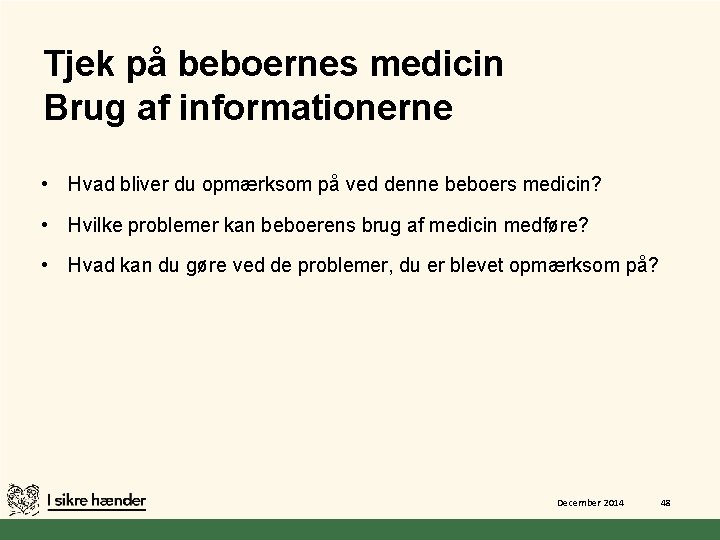 Tjek på beboernes medicin
Brug af informationerne

• Hvad bliver du opmærksom på ved denne beboers medicin?

• Hvilke problemer kan beboerens brug af medicin medføre?

• Hvad kan du gøre ved de problemer, du er blevet opmærksom på?

I sikre hænder

December 2014

48